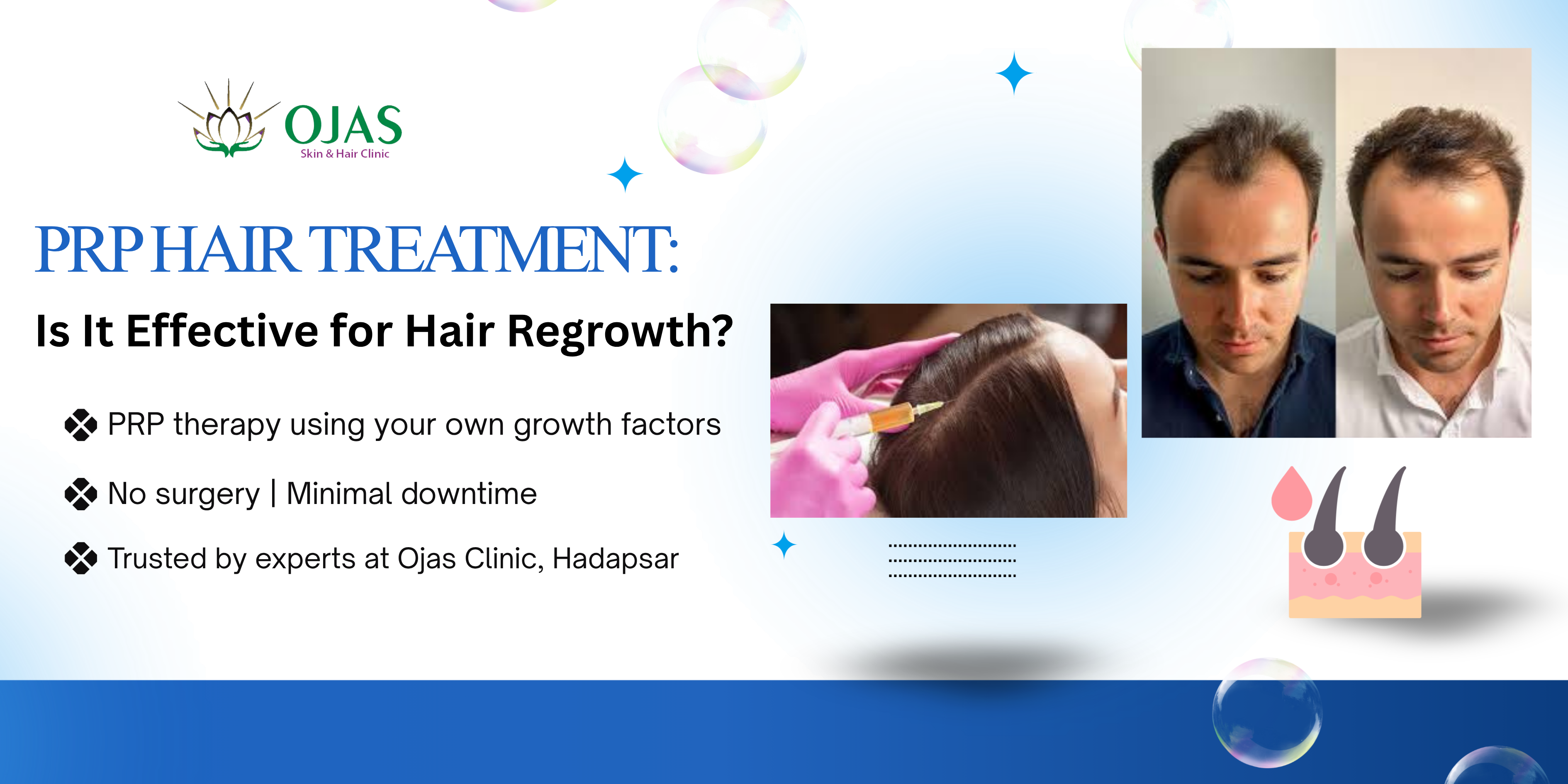 OJAS
Skin & Hair Clinic

PRP HAIR TREATMENT:

Is It Effective for Hair Regrowth?

PRP therapy using your own growth factors

No surgery | Minimal downtime

Trusted by experts at Ojas Clinic, Hadapsar